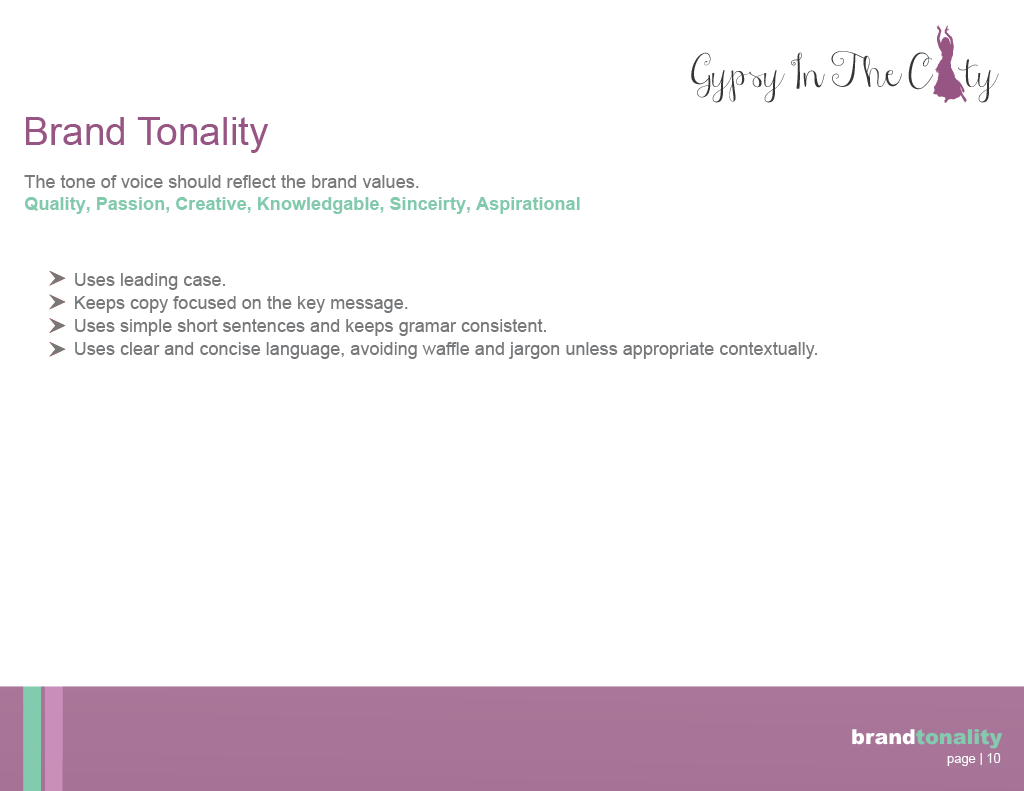 Gypsy In The City

Brand Tonality

The tone of voice should reflect the brand values.
Quality, Passion, Creative, Knowledgable, Sinceirty, Aspirational

➤ Uses leading case.
➤ Keeps copy focused on the key message.
➤ Uses simple short sentences and keeps gramar consistent.
➤ Uses clear and concise language, avoiding waffle and jargon unless appropriate contextually.

brandtonality
page | 10